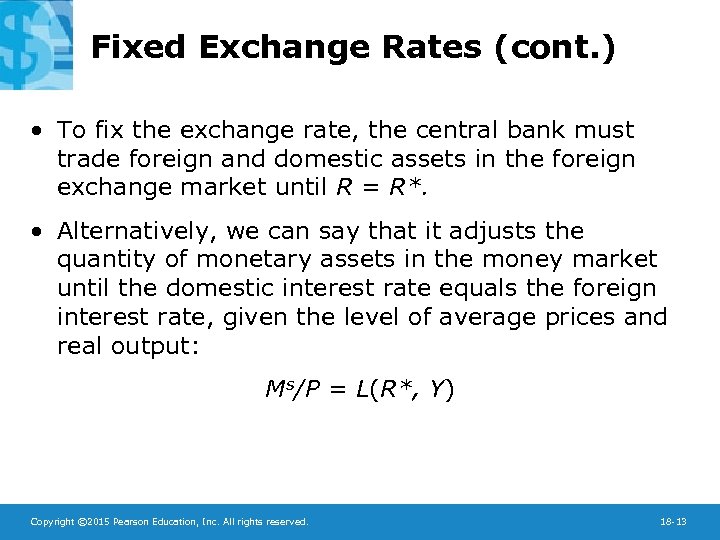 Fixed Exchange Rates (cont.)

• To fix the exchange rate, the central bank must trade foreign and domestic assets in the foreign exchange market until $R = R^*$.

• Alternatively, we can say that it adjusts the quantity of monetary assets in the money market until the domestic interest rate equals the foreign interest rate, given the level of average prices and real output:

$M^s/P = L(R^*, Y)$

Copyright ©2015 Pearson Education, Inc. All rights reserved.

18-13